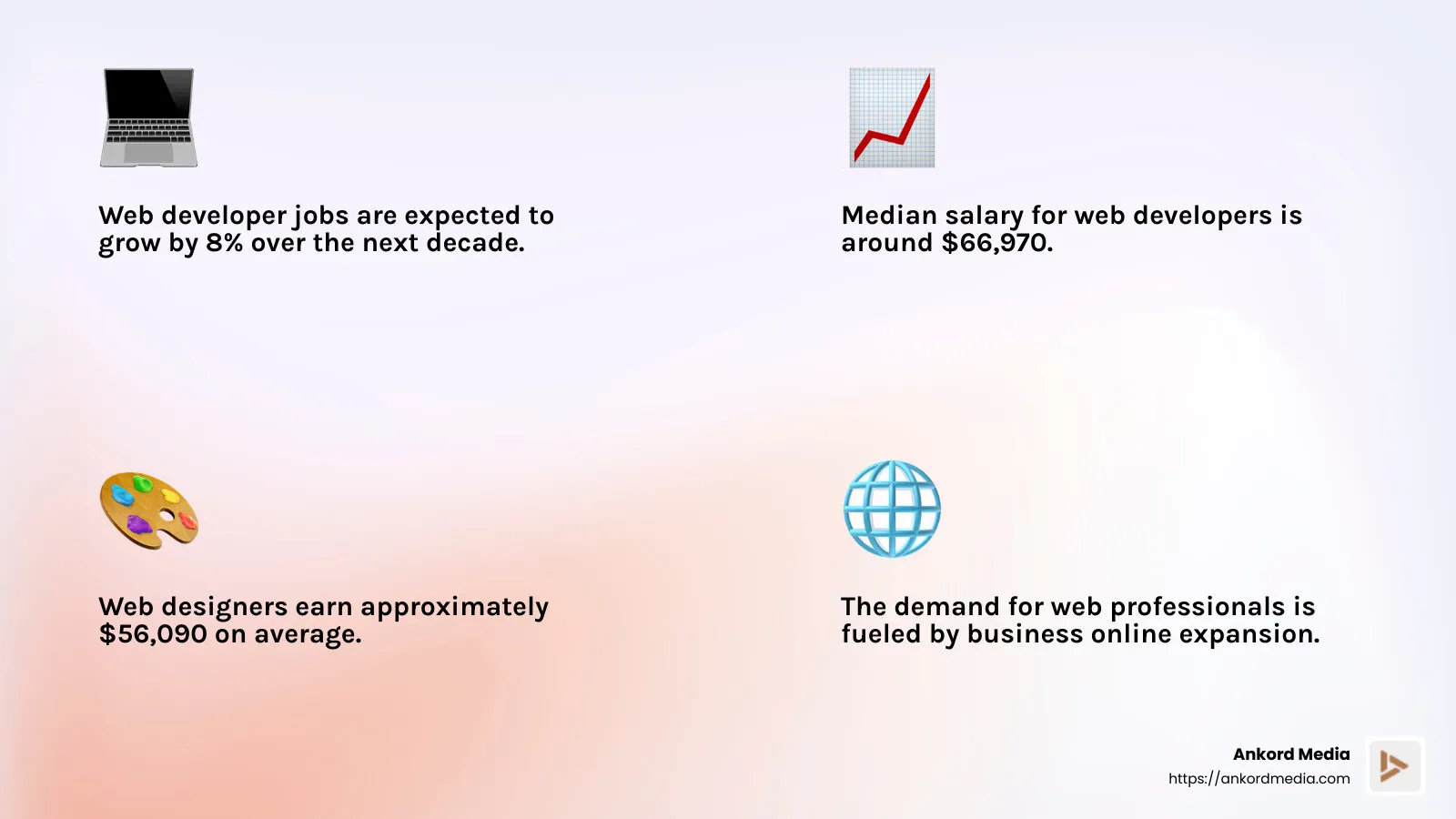 Web developer jobs are expected to grow by 8% over the next decade.

Median salary for web developers is around $66,970.

Web designers earn approximately $56,090 on average.

The demand for web professionals is fueled by business online expansion.

Ankord Media
https://ankordmedia.com